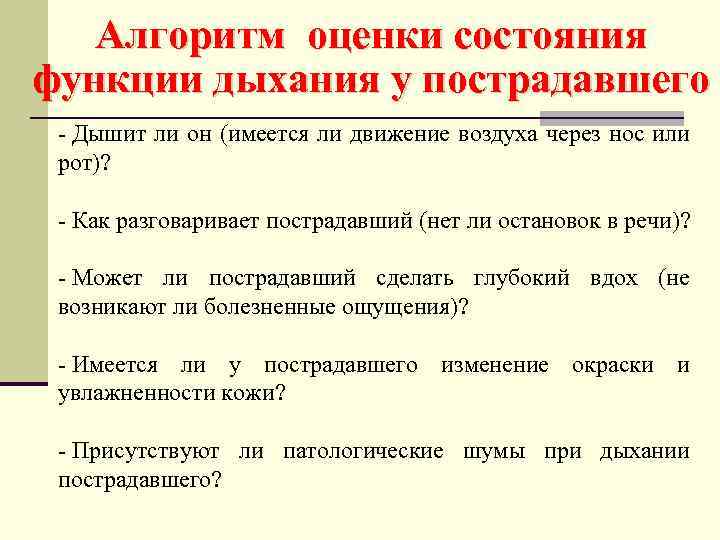 Алгоритм оценки состояния функции дыхания у пострадавшего

- Дышит ли он (имеется ли движение воздуха через нос или рот)?

- Как разговаривает пострадавший (нет ли остановок в речи)?

- Может ли пострадавший сделать глубокий вдох (не возникают ли болезненные ощущения)?

- Имеется ли у пострадавшего изменение окраски и увлажненности кожи?

- Присутствуют ли патологические шумы при дыхании пострадавшего?